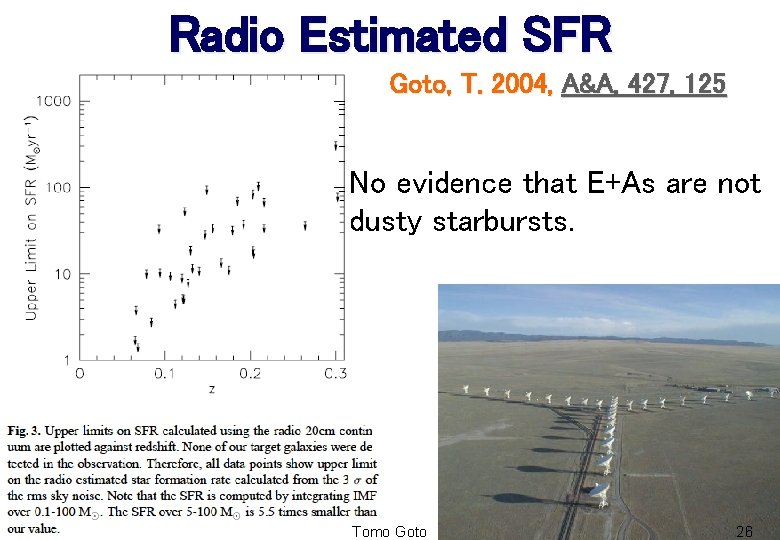 Radio Estimated SFR

Goto, T. 2004, A&A, 427, 125

Upper Limit on SFR ($M_{\odot}yr^{-1}$)

1000

100

10

1

0

0.1

0.2

0.3

z

No evidence that E+As are not dusty starbursts.

Fig. 3. Upper limits on SFR calculated using the radio 20cm continuum are plotted against redshift. None of our target galaxies were detected in the observation. Therefore, all data points show upper limit on the radio estimated star formation rate calculated from the 3 $\sigma$ of the rms sky noise. Note that the SFR is computed by integrating IMF over 0.1-100 $M_{\odot}$. The SFR over 5-100 $M_{\odot}$ is 5.5 times smaller than our value.

Tomo Goto

26